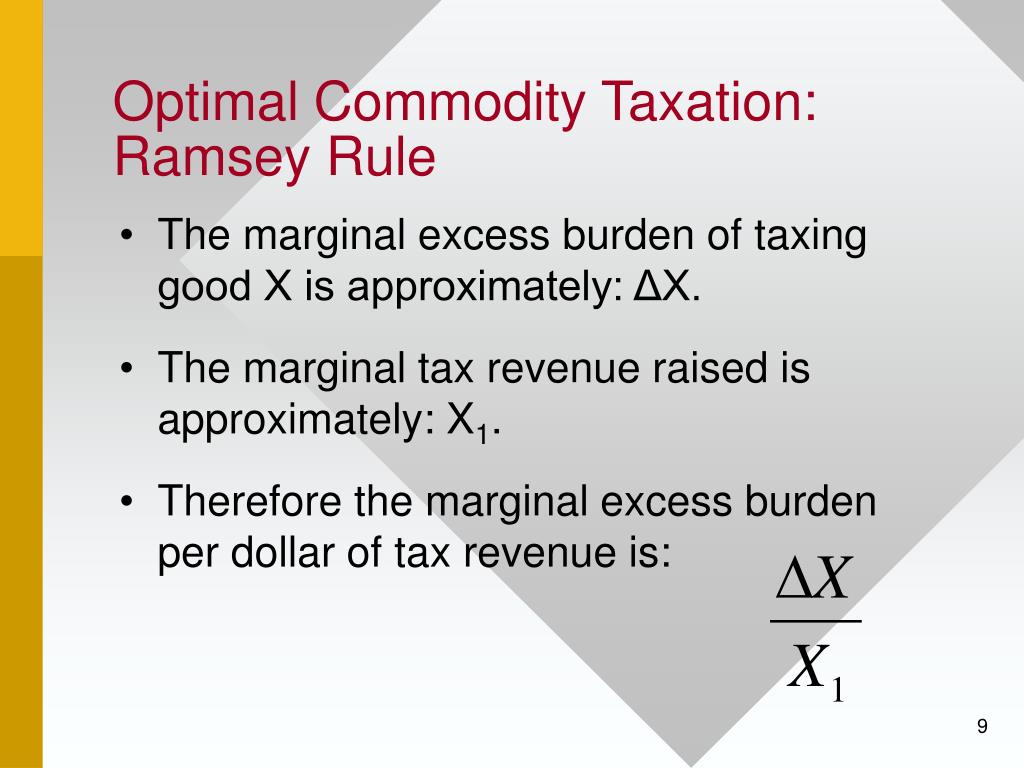 Optimal Commodity Taxation: Ramsey Rule

• The marginal excess burden of taxing good X is approximately: ΔX.

• The marginal tax revenue raised is approximately: $X_1$.

• Therefore the marginal excess burden per dollar of tax revenue is:

$\frac{\Delta X}{X_1}$

9